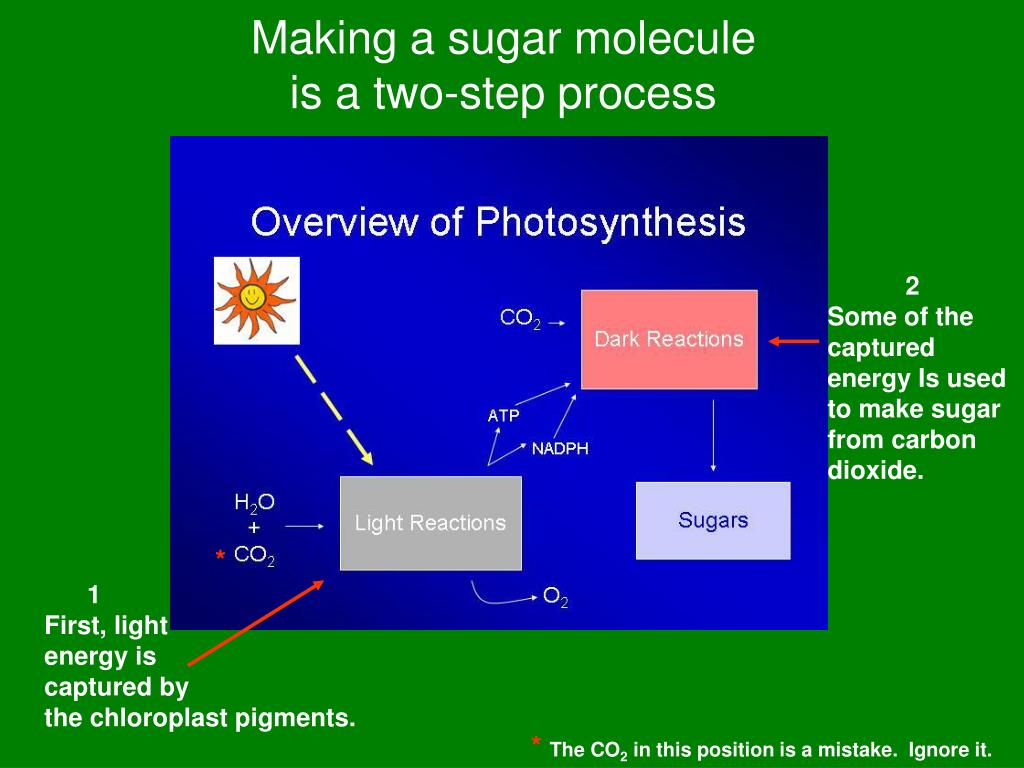 Making a sugar molecule
is a two-step process

Overview of Photosynthesis

$CO_2$

Dark Reactions

ATP

NADPH

$H_2O$
+
* $CO_2$

Light Reactions

Sugars

$O_2$

2
Some of the captured energy Is used to make sugar from carbon dioxide.

1
First, light energy is captured by the chloroplast pigments.

* The $CO_2$ in this position is a mistake. Ignore it.